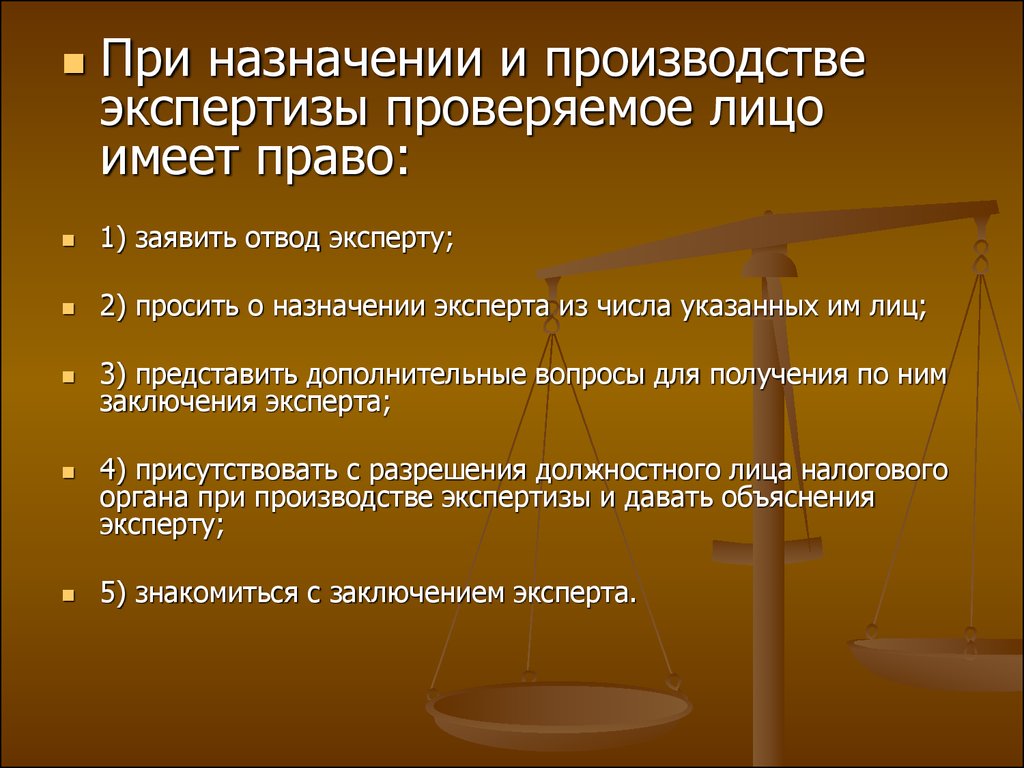 При назначении и производстве экспертизы проверяемое лицо имеет право:

1) заявить отвод эксперту;

2) просить о назначении эксперта из числа указанных им лиц;

3) представить дополнительные вопросы для получения по ним заключения эксперта;

4) присутствовать с разрешения должностного лица налогового органа при производстве экспертизы и давать объяснения эксперту;

5) знакомиться с заключением эксперта.